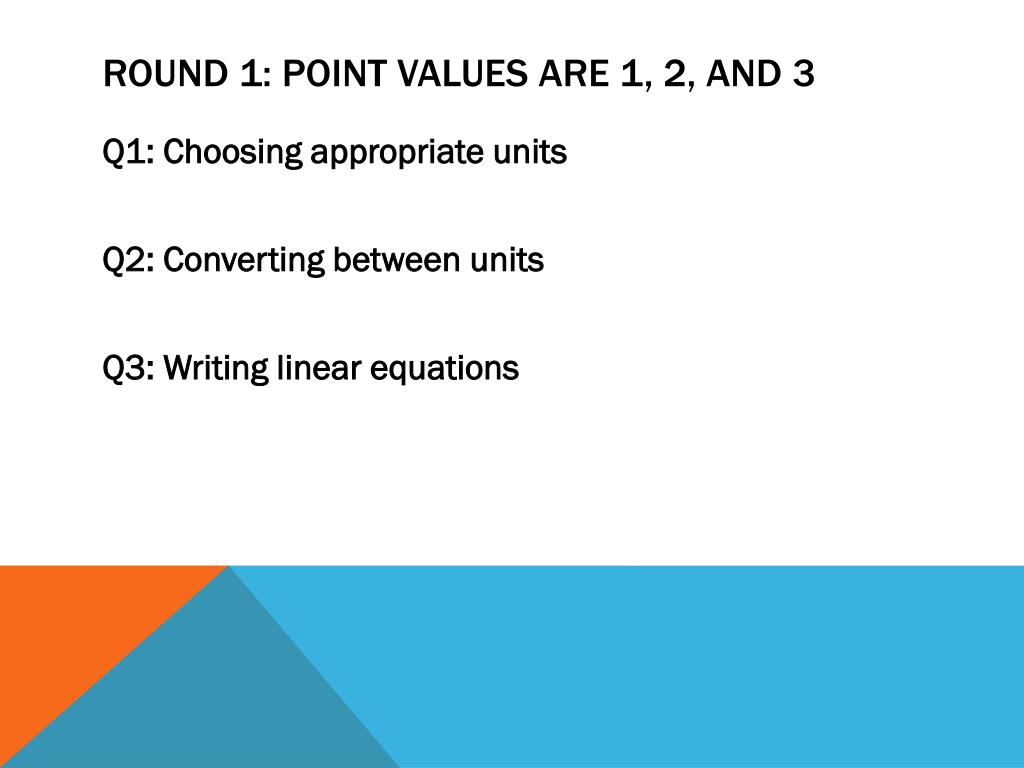 ROUND 1: POINT VALUES ARE 1, 2, AND 3

Q1: Choosing appropriate units

Q2: Converting between units

Q3: Writing linear equations